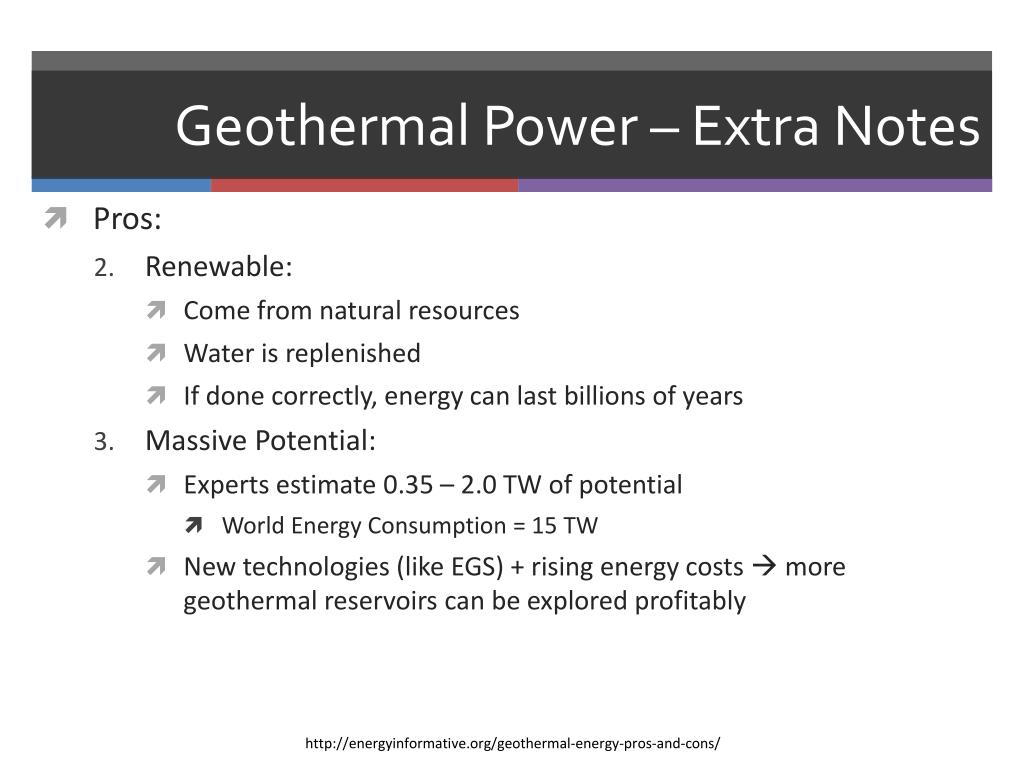 Geothermal Power – Extra Notes

Pros:

2. Renewable:

Come from natural resources

Water is replenished

If done correctly, energy can last billions of years

3. Massive Potential:

Experts estimate 0.35 – 2.0 TW of potential

World Energy Consumption = 15 TW

New technologies (like EGS) + rising energy costs → more geothermal reservoirs can be explored profitably

http://energyinformative.org/geothermal-energy-pros-and-cons/